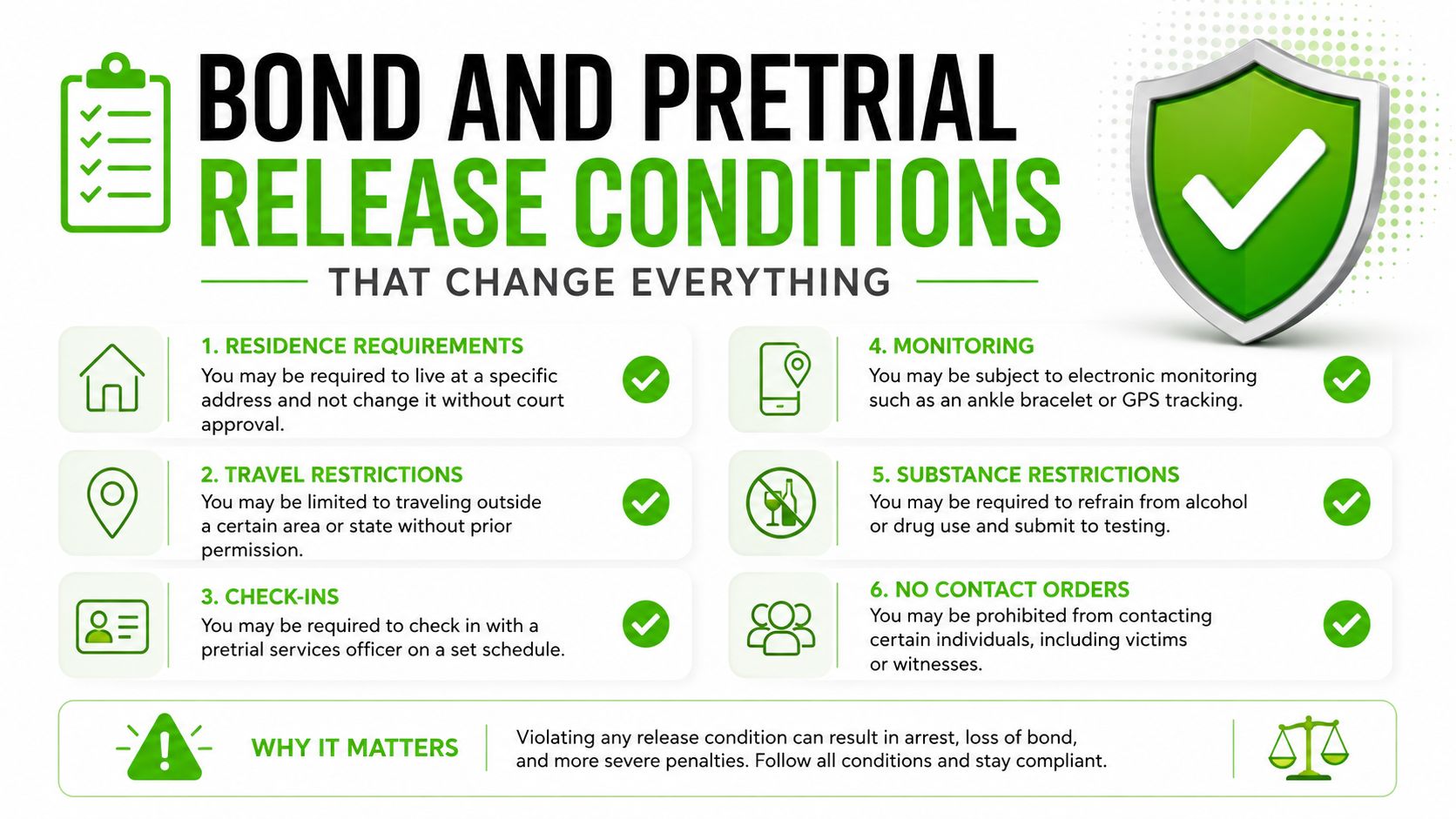 BOND AND PRETRIAL RELEASE CONDITIONS

THAT CHANGE EVERYTHING

1. RESIDENCE REQUIREMENTS
You may be required to live at a specific address and not change it without court approval.

2. TRAVEL RESTRICTIONS
You may be limited to traveling outside a certain area or state without prior permission.

3. CHECK-INS
You may be required to check in with a pretrial services officer on a set schedule.

4. MONITORING
You may be subject to electronic monitoring such as an ankle bracelet or GPS tracking.

5. SUBSTANCE RESTRICTIONS
You may be required to refrain from alcohol or drug use and submit to testing.

6. NO CONTACT ORDERS
You may be prohibited from contacting certain individuals, including victims or witnesses.

WHY IT MATTERS

Violating any release condition can result in arrest, loss of bond, and more severe penalties. Follow all conditions and stay compliant.